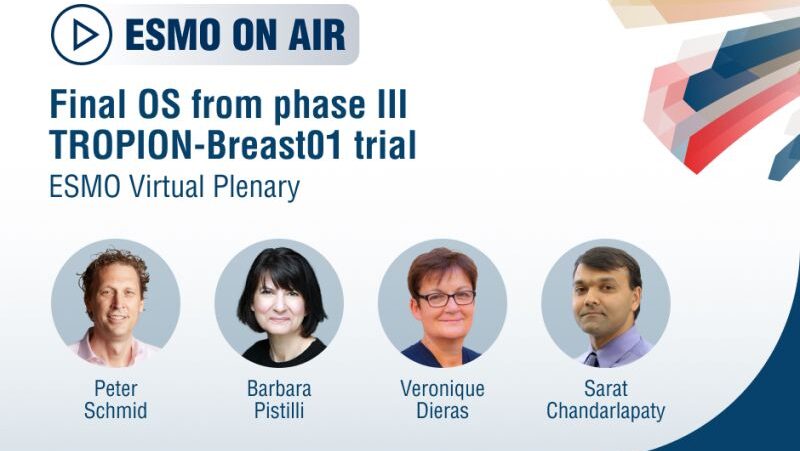 ESMO ON AIR

Final OS from phase III TROPION-Breast01 trial
ESMO Virtual Plenary

Peter Schmid

Barbara Pistilli

Veronique Dieras

Sarat Chandarlapaty